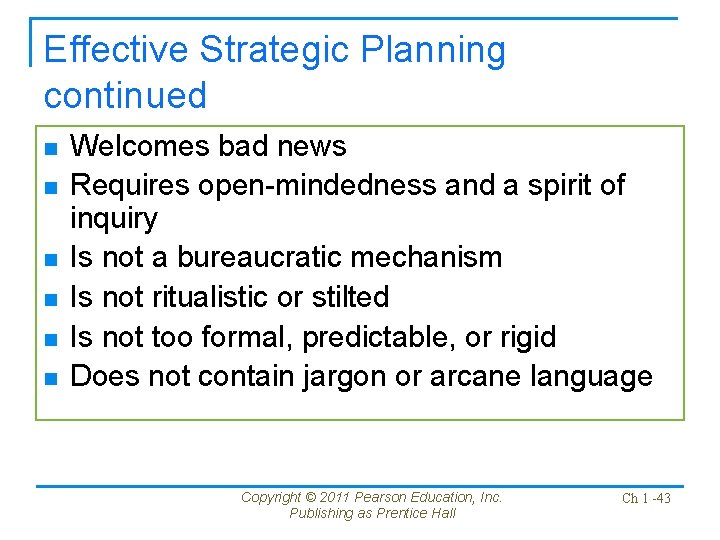 Effective Strategic Planning continued

- Welcomes bad news
- Requires open-mindedness and a spirit of inquiry
- Is not a bureaucratic mechanism
- Is not ritualistic or stilted
- Is not too formal, predictable, or rigid
- Does not contain jargon or arcane language

Copyright © 2011 Pearson Education, Inc.
Publishing as Prentice Hall

Ch 1 -43